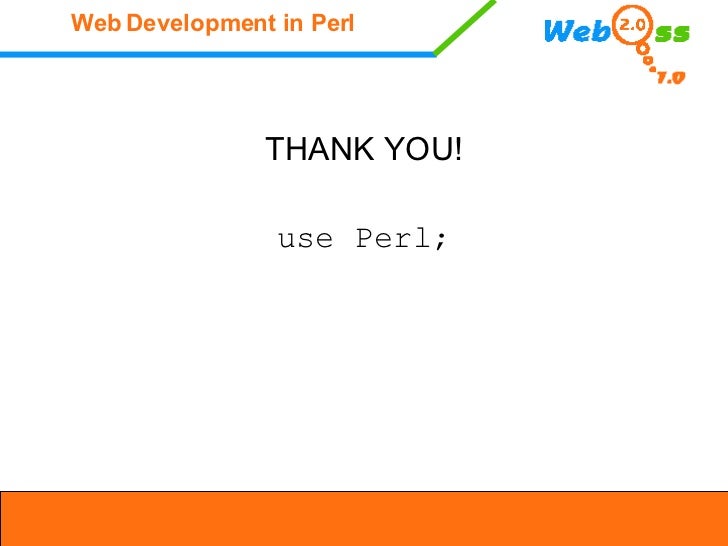 Web Development in Perl

Web 2.0 ss 1.0

THANK YOU!

use Perl;